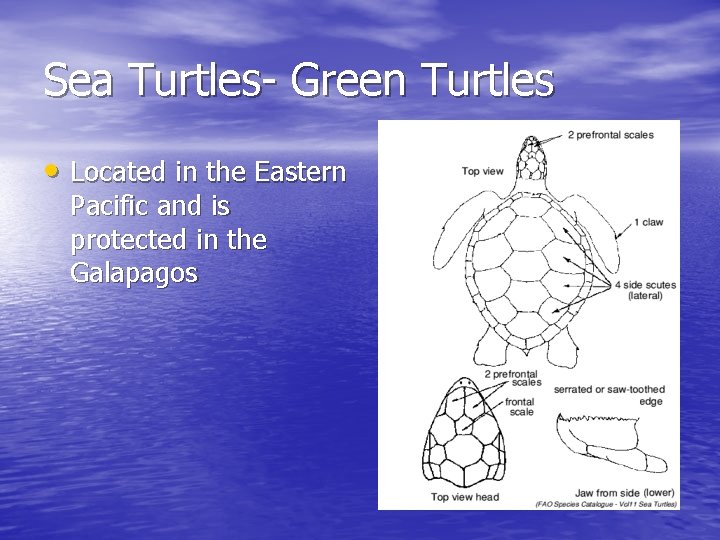 Sea Turtles- Green Turtles

• Located in the Eastern Pacific and is protected in the Galapagos

2 prefrontal scales
Top view
1 claw
4 side scutes (lateral)
2 prefrontal scales
frontal scale
serrated or saw-toothed edge
Top view head
Jaw from side (lower)
(FAO Species Catalogue - Vol11 Sea Turtles)